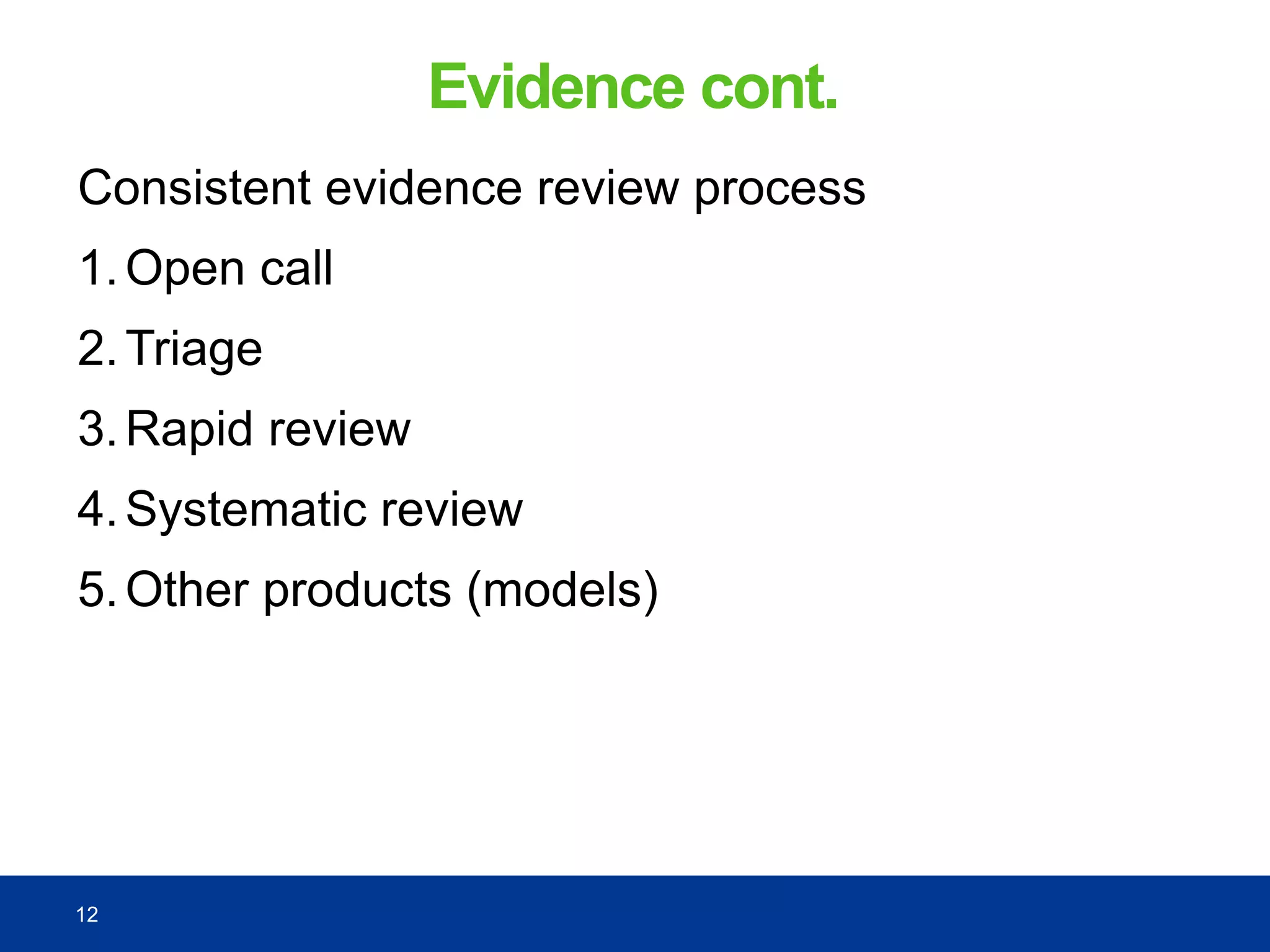 Evidence cont.

Consistent evidence review process

1. Open call
2. Triage
3. Rapid review
4. Systematic review
5. Other products (models)

12